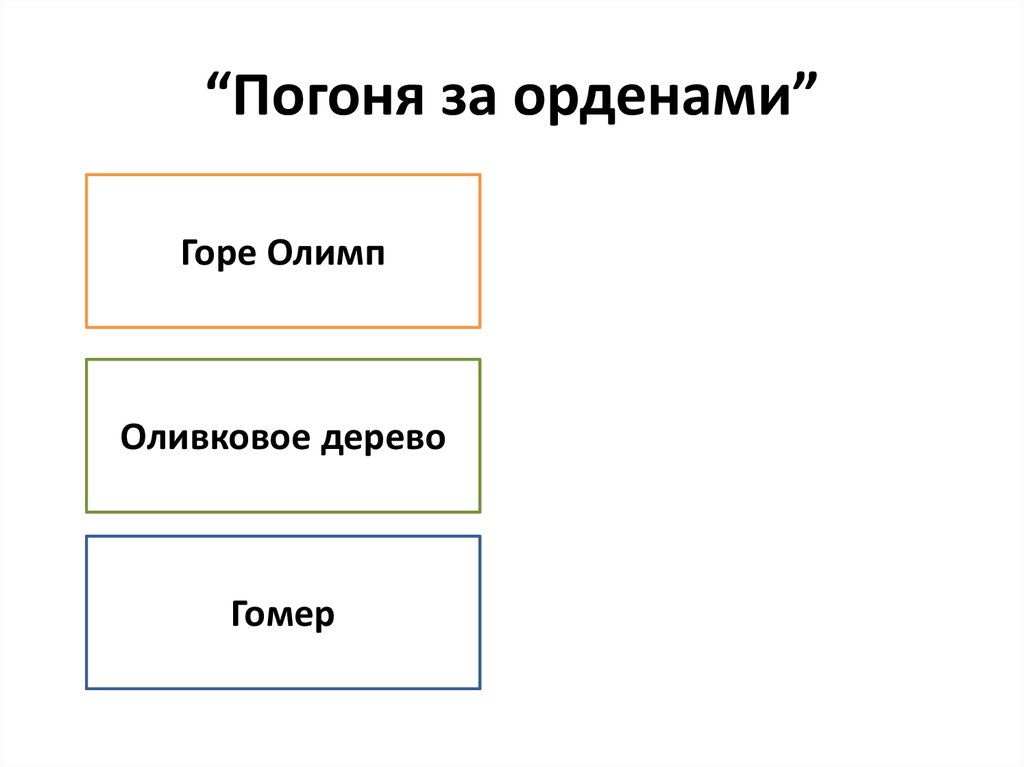 “Погоня за орденами”

Горе Олимп

Оливковое дерево

Гомер